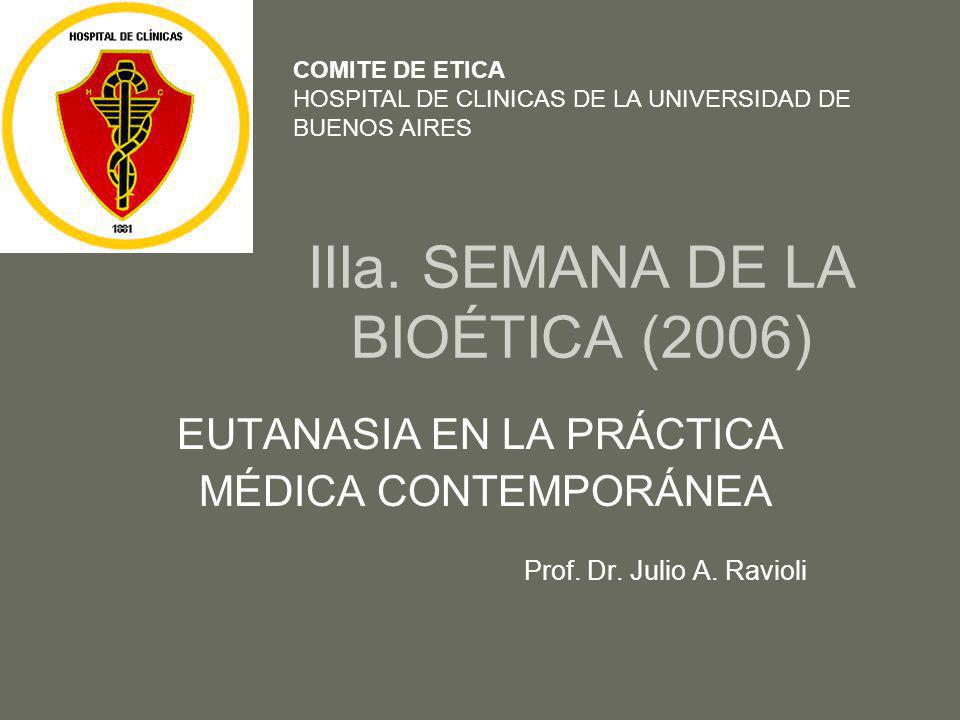 HOSPITAL DE CLÍNICAS

H C

1881

COMITE DE ETICA
HOSPITAL DE CLINICAS DE LA UNIVERSIDAD DE BUENOS AIRES

IIIa. SEMANA DE LA BIOÉTICA (2006)

EUTANASIA EN LA PRÁCTICA MÉDICA CONTEMPORÁNEA

Prof. Dr. Julio A. Ravioli